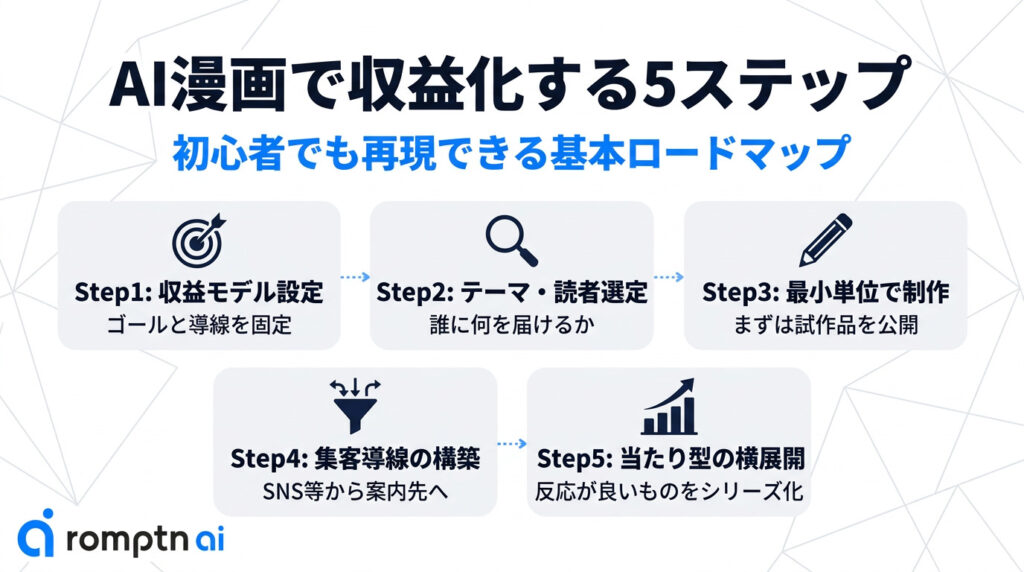 AI漫画で収益化する5ステップ
初心者でも再現できる基本ロードマップ

Step1: 収益モデル設定
ゴールと導線を固定

Step2: テーマ・読者選定
誰に何を届けるか

Step3: 最小単位で制作
まずは試作品を公開

Step4: 集客導線の構築
SNS等から案内先へ

Step5: 当たり型の横展開
反応が良いものをシリーズ化

romptn ai